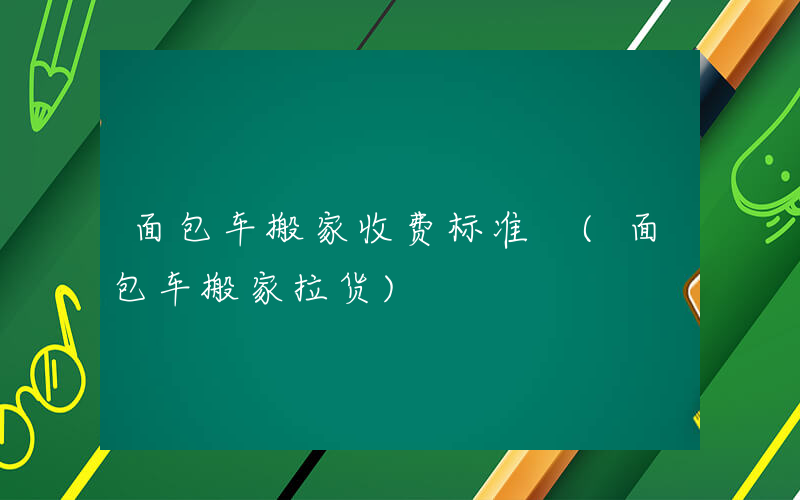 面包车搬家收费标准 （面包车搬家拉货）